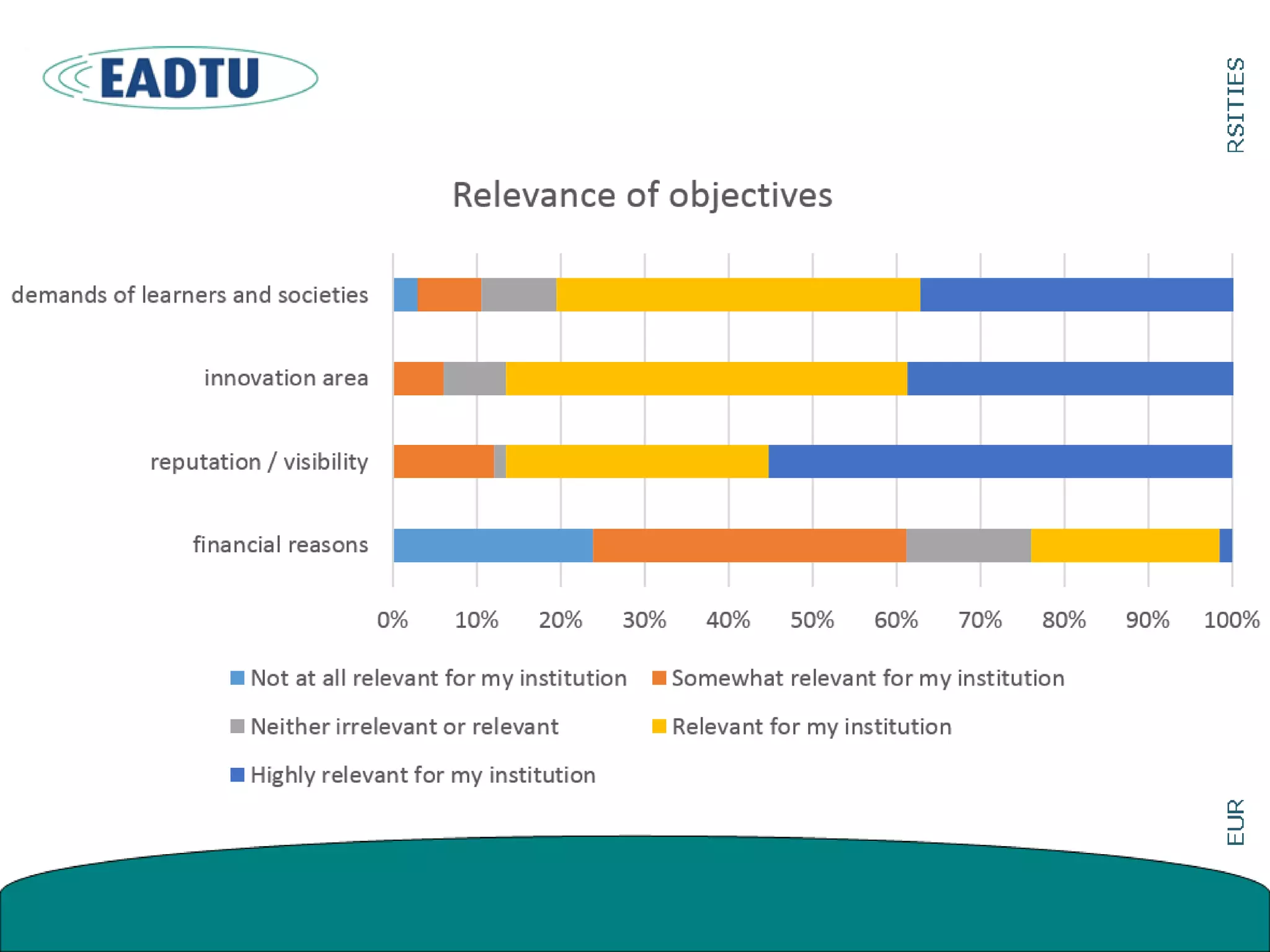 EADTU

RSITIES

Relevance of objectives

demands of learners and societies

innovation area

reputation / visibility

financial reasons

0% 10% 20% 30% 40% 50% 60% 70% 80% 90% 100%

Not at all relevant for my institution
Somewhat relevant for my institution
Neither irrelevant or relevant
Relevant for my institution
Highly relevant for my institution

EUR